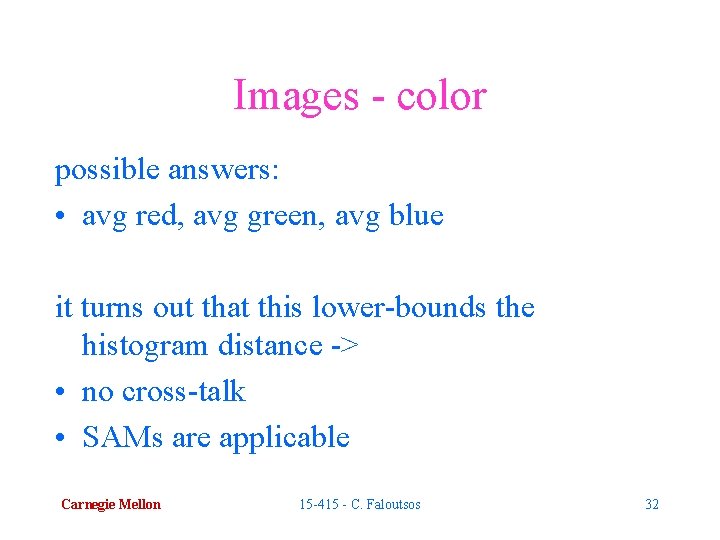 Images - color

possible answers:
• avg red, avg green, avg blue

it turns out that this lower-bounds the histogram distance ->
• no cross-talk
• SAMs are applicable

Carnegie Mellon
15-415 - C. Faloutsos
32